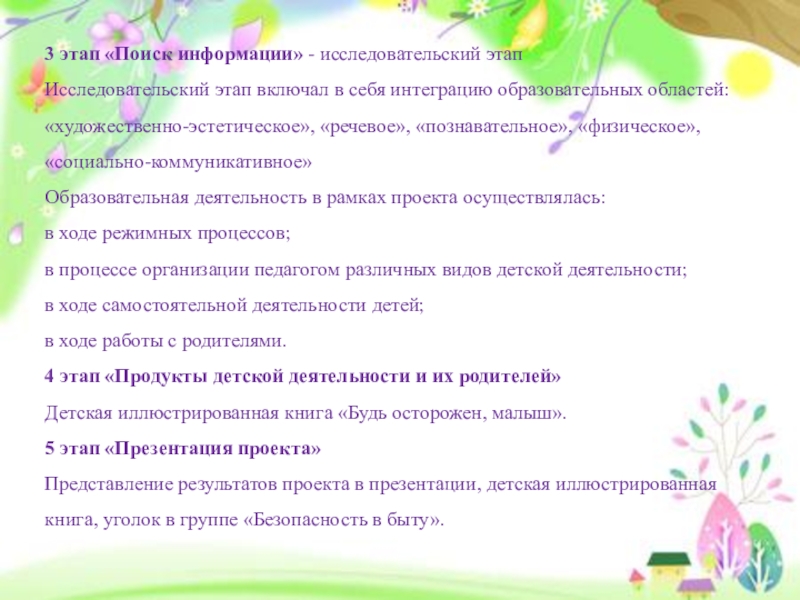 3 этап «Поиск информации» - исследовательский этап

Исследовательский этап включал в себя интеграцию образовательных областей: «художественно-эстетическое», «речевое», «познавательное», «физическое», «социально-коммуникативное»

Образовательная деятельность в рамках проекта осуществлялась:

в ходе режимных процессов;

в процессе организации педагогом различных видов детской деятельности;

в ходе самостоятельной деятельности детей;

в ходе работы с родителями.

4 этап «Продукты детской деятельности и их родителей»

Детская иллюстрированная книга «Будь осторожен, малыш».

5 этап «Презентация проекта»

Представление результатов проекта в презентации, детская иллюстрированная книга, уголок в группе «Безопасность в быту».